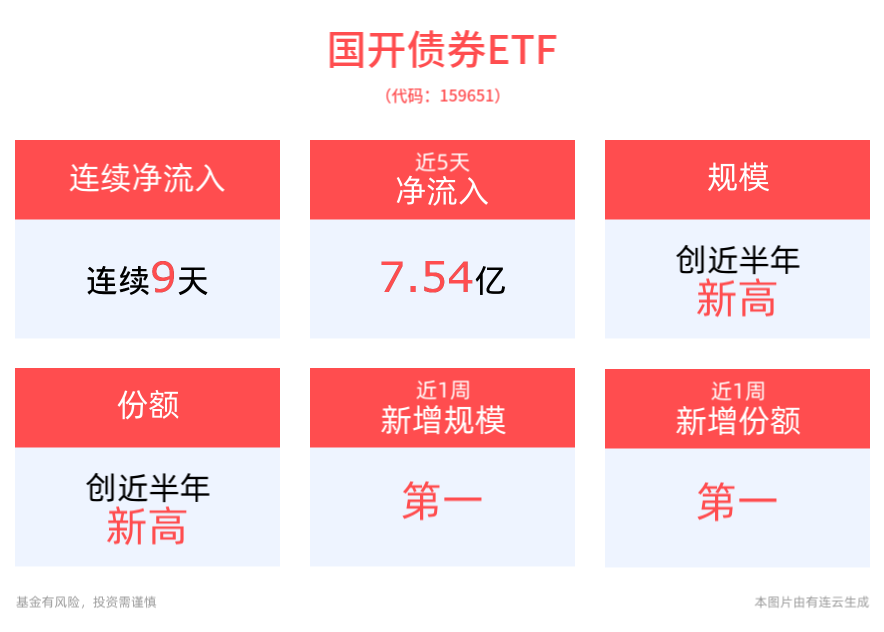 国开债券ETF

（代码：159651）

连续净流入

连续9天

近5天
净流入

7.54亿

规模

创近半年
新高

份额

创近半年
新高

近1周
新增规模

第一

近1周
新增份额

第一

基金有风险，投资需谨慎

本图片由有连云生成